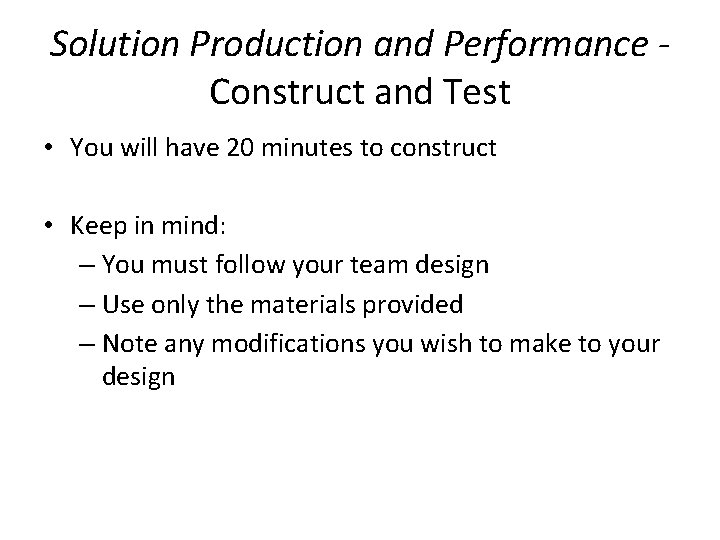 Solution Production and Performance - Construct and Test

• You will have 20 minutes to construct

• Keep in mind:
– You must follow your team design
– Use only the materials provided
– Note any modifications you wish to make to your design